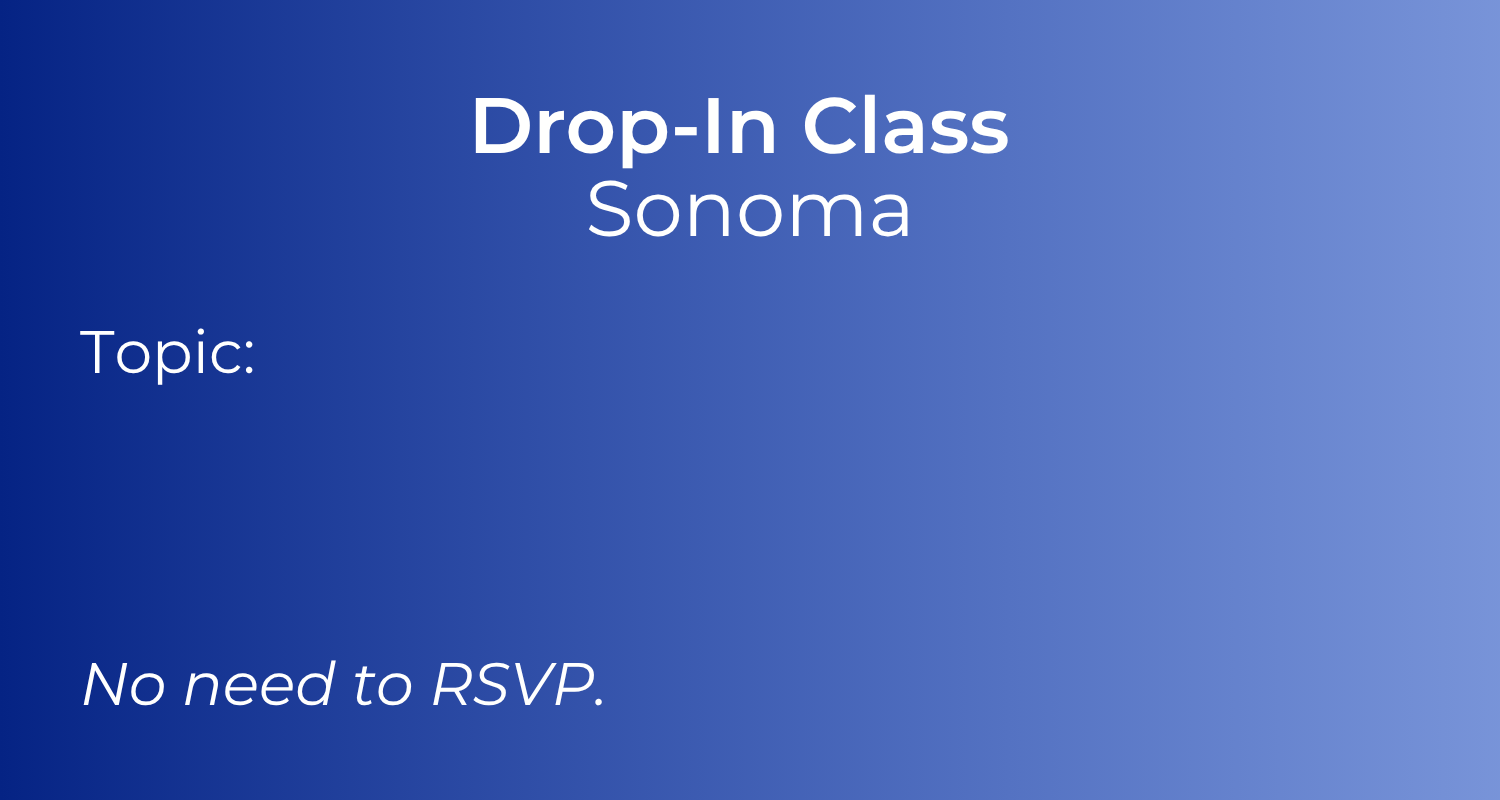 Drop-In Class
Sonoma

Topic:

No need to RSVP.